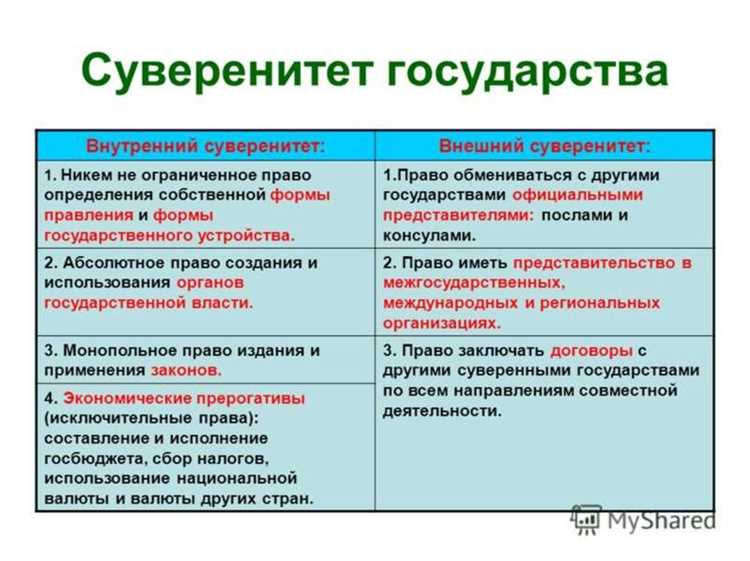 Суверенитет государства

| Внутренний суверенитет: | Внешний суверенитет: |
|---|---|
| 1. Никем не ограниченное право определения собственной формы правления и формы государственного устройства. | 1.Право обмениваться с другими государствами официальными представителями: послами и консулами. |
| 2. Абсолютное право создания и использования органов государственной власти. | 2. Право иметь представительство в межгосударственных, международных и региональных организациях. |
| 3. Монопольное право издания и применения законов. | 3. Право заключать договоры с другими суверенными государствами по всем направлениям совместной деятельности. |
| 4. Экономические прерогативы (исключительные права): составление и исполнение госбюджета, сбор налогов, использование национальной валюты и валюты других стран. | |

MyShared